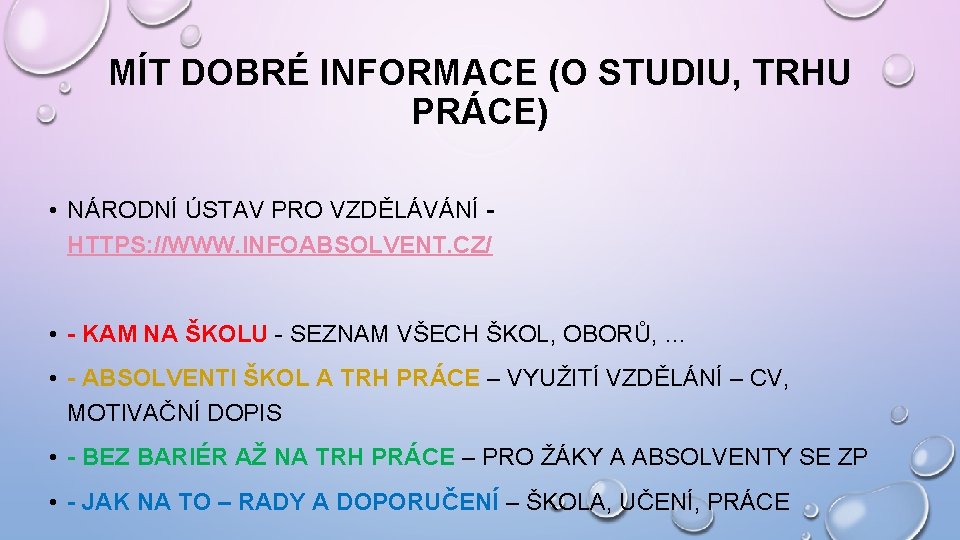 MÍT DOBRÉ INFORMACE (O STUDIU, TRHU PRÁCE)

• NÁRODNÍ ÚSTAV PRO VZDĚLÁVÁNÍ - HTTPS://WWW.INFOABSOLVENT.CZ/

• - KAM NA ŠKOLU - SEZNAM VŠECH ŠKOL, OBORŮ, …

• - ABSOLVENTI ŠKOL A TRH PRÁCE – VYUŽITÍ VZDĚLÁNÍ – CV, MOTIVAČNÍ DOPIS

• - BEZ BARIÉR AŽ NA TRH PRÁCE – PRO ŽÁKY A ABSOLVENTY SE ZP

• - JAK NA TO – RADY A DOPORUČENÍ – ŠKOLA, UČENÍ, PRÁCE